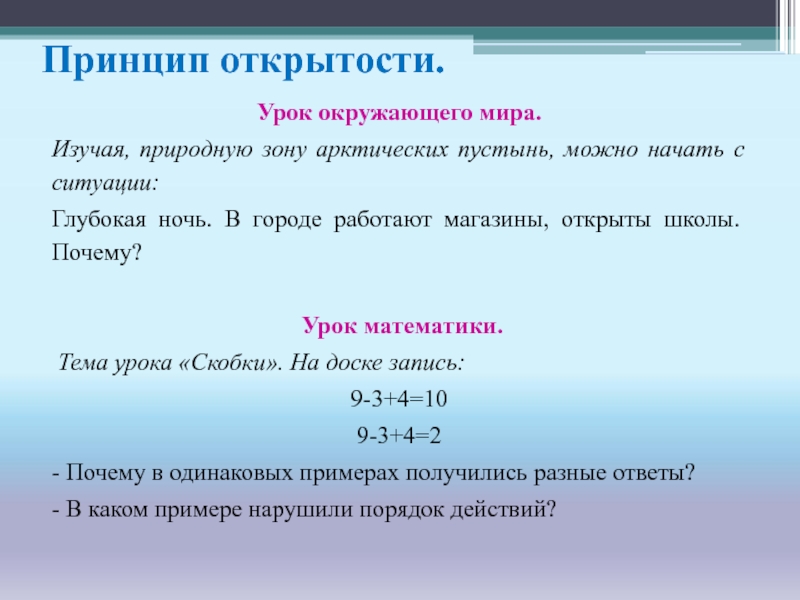 Принцип открытости.

Урок окружающего мира.

Изучая, природную зону арктических пустынь, можно начать с ситуации:

Глубокая ночь. В городе работают магазины, открыты школы. Почему?

Урок математики.

Тема урока «Скобки». На доске запись:

$9-3+4=10$

$9-3+4=2$

- Почему в одинаковых примерах получились разные ответы?

- В каком примере нарушили порядок действий?